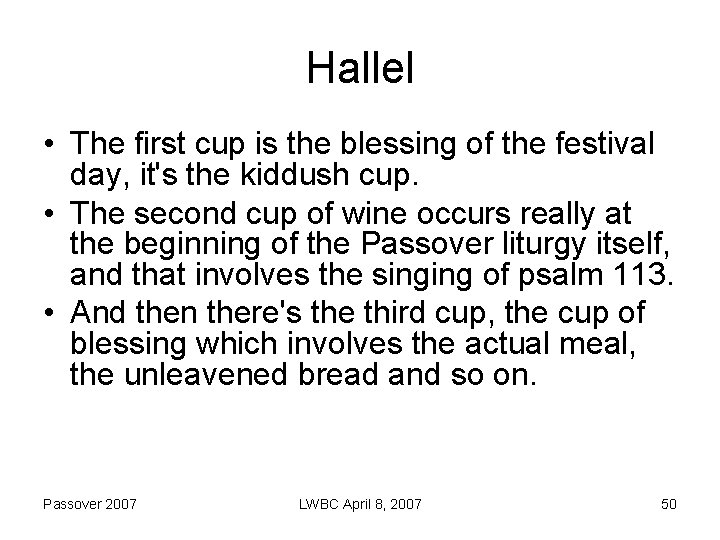 Hallel

• The first cup is the blessing of the festival day, it's the kiddush cup.
• The second cup of wine occurs really at the beginning of the Passover liturgy itself, and that involves the singing of psalm 113.
• And then there's the third cup, the cup of blessing which involves the actual meal, the unleavened bread and so on.

Passover 2007 LWBC April 8, 2007 50